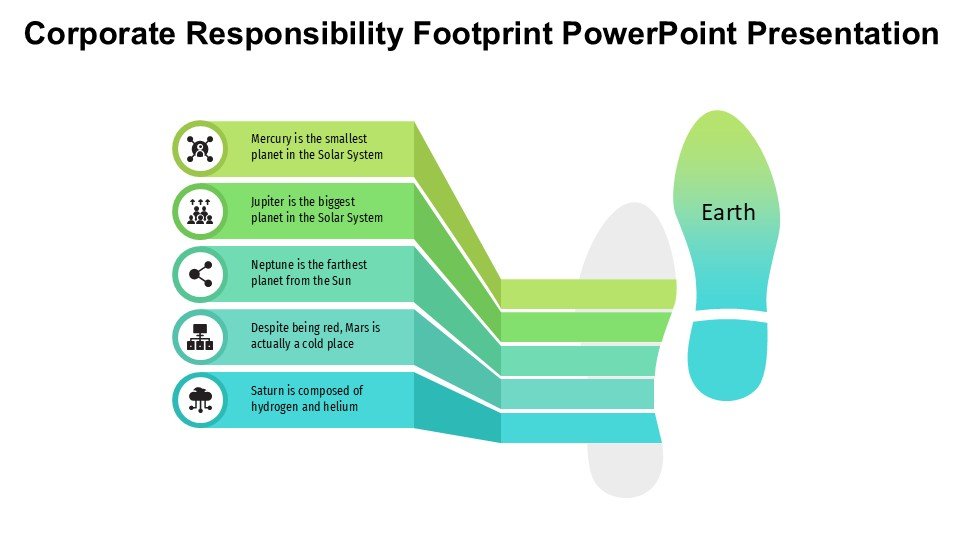 Corporate Responsibility Footprint PowerPoint Presentation

Mercury is the smallest planet in the Solar System

Jupiter is the biggest planet in the Solar System

Neptune is the farthest planet from the Sun

Despite being red, Mars is actually a cold place

Saturn is composed of hydrogen and helium

Earth